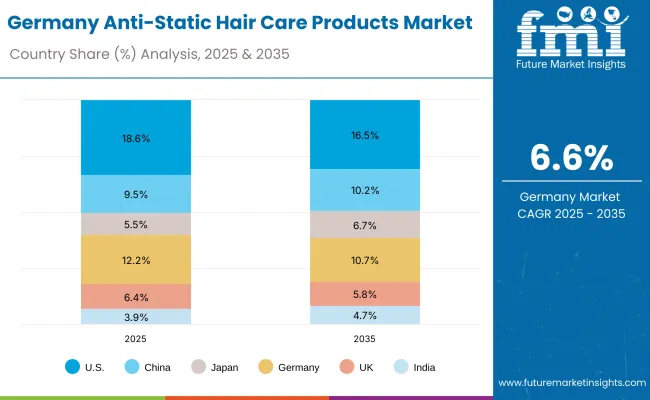 Germany Anti-Static Hair Care Products Market
Country Share (%) Analysis, 2025 & 2035

fmi
Future Market Insights

18.6%
9.5%
5.5%
12.2%
6.4%
3.9%
2025

16.5%
10.2%
6.7%
10.7%
5.8%
4.7%
2035

U.S. China Japan Germany UK India

6.6%
Germany Market CAGR 2025 - 2035

www.futuremarketinsights.com